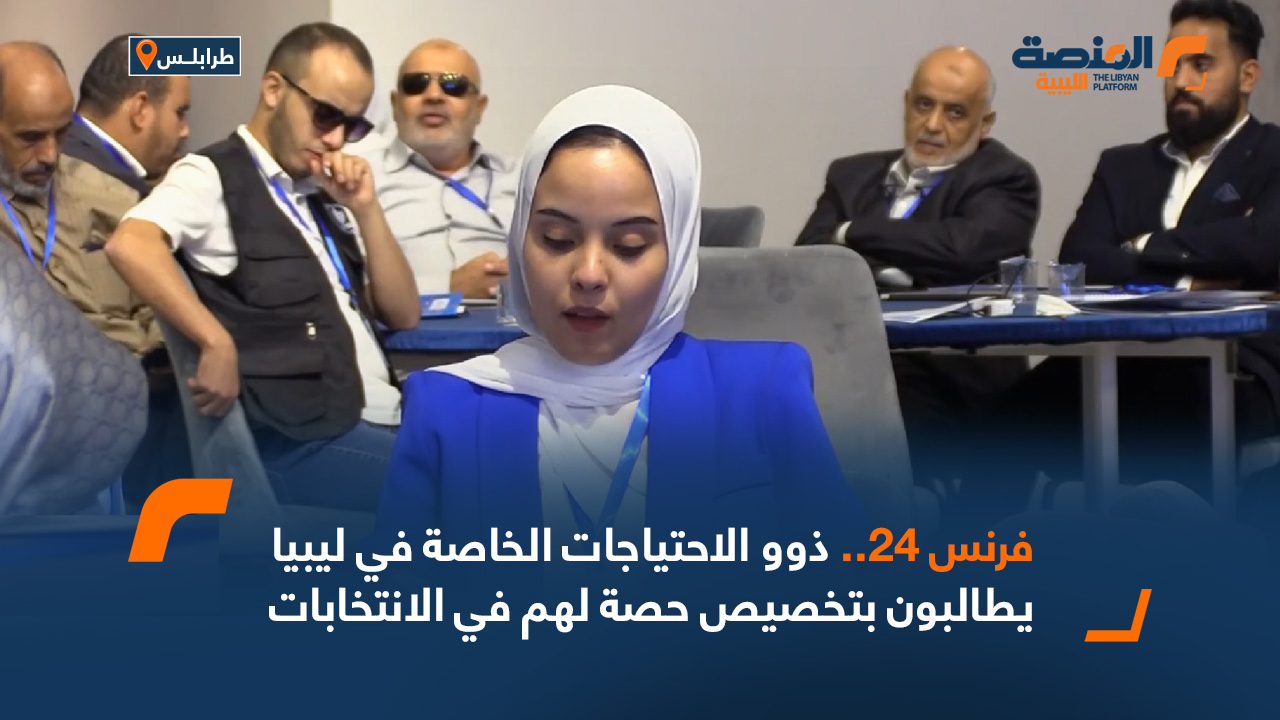 طرابلـس

المنصة
الليبية
THE LIBYAN PLATFORM

فرنس 24.. ذوو الاحتياجات الخاصة في ليبيا يطالبون بتخصيص حصة لهم في الانتخابات